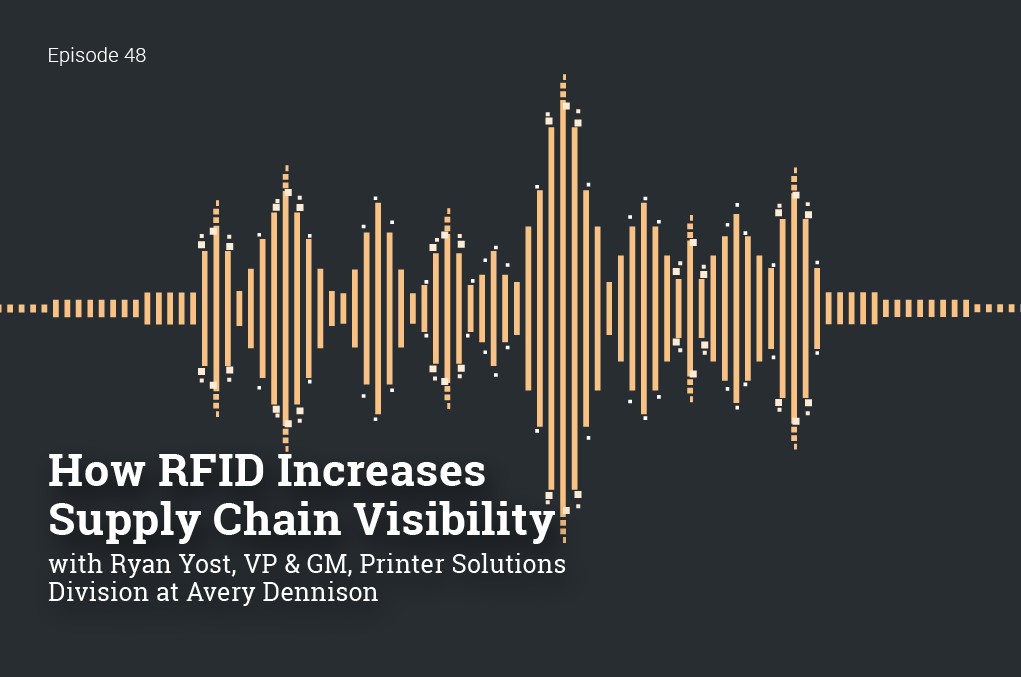 Episode 48

How RFID Increases Supply Chain Visibility

with Ryan Yost, VP & GM, Printer Solutions Division at Avery Dennison